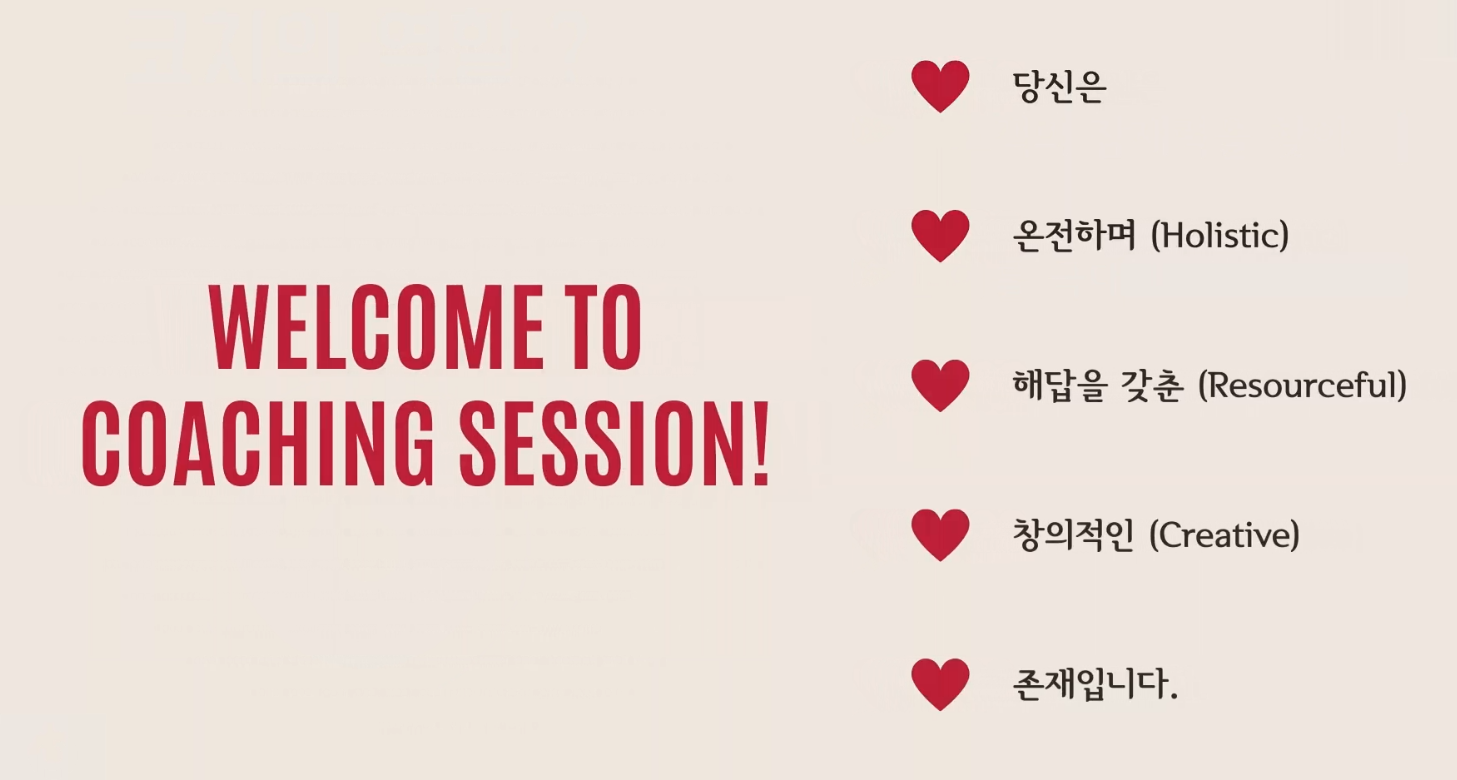 WELCOME TO COACHING SESSION!

당신은

온전하며 (Holistic)

해답을 갖춘 (Resourceful)

창의적인 (Creative)

존재입니다.